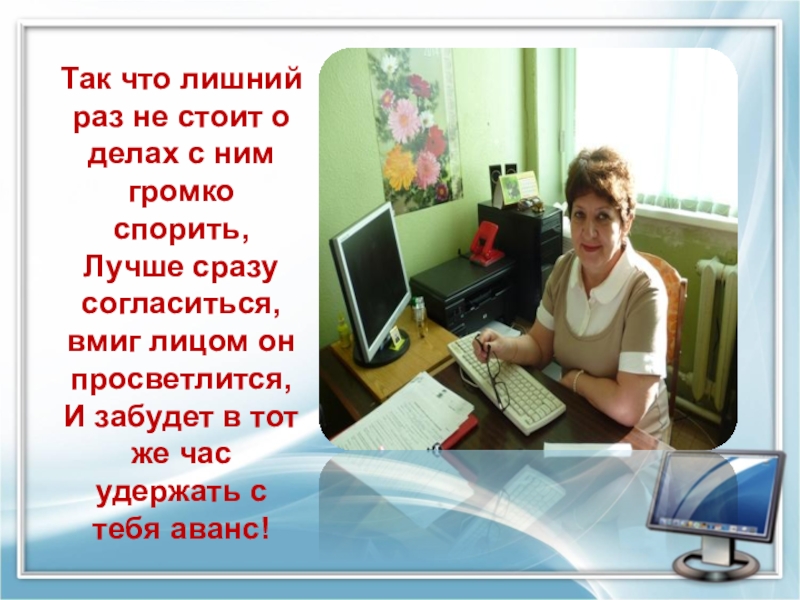 Так что лишний раз не стоит о делах с ним громко спорить,
Лучше сразу согласиться, вмиг лицом он просветлится,
И забудет в тот же час удержать с тебя аванс!